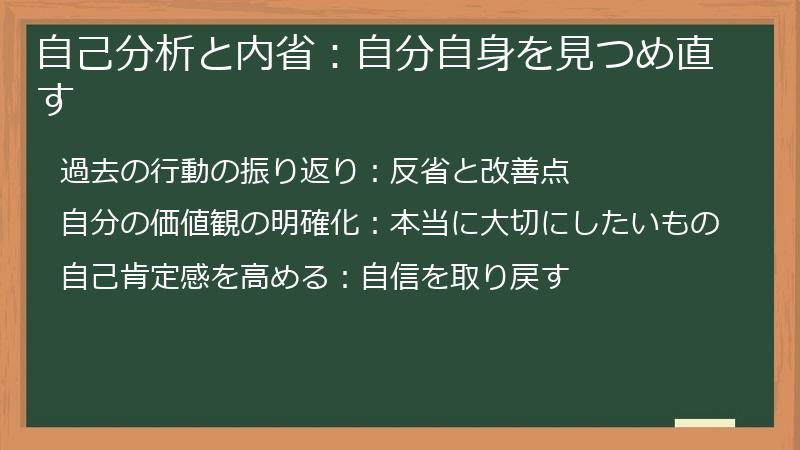 自己分析と内省：自分自身を見つめ直す

過去の行動の振り返り：反省と改善点

自分の価値観の明確化：本当に大切にしたいもの

自己肯定感を高める：自信を取り戻す